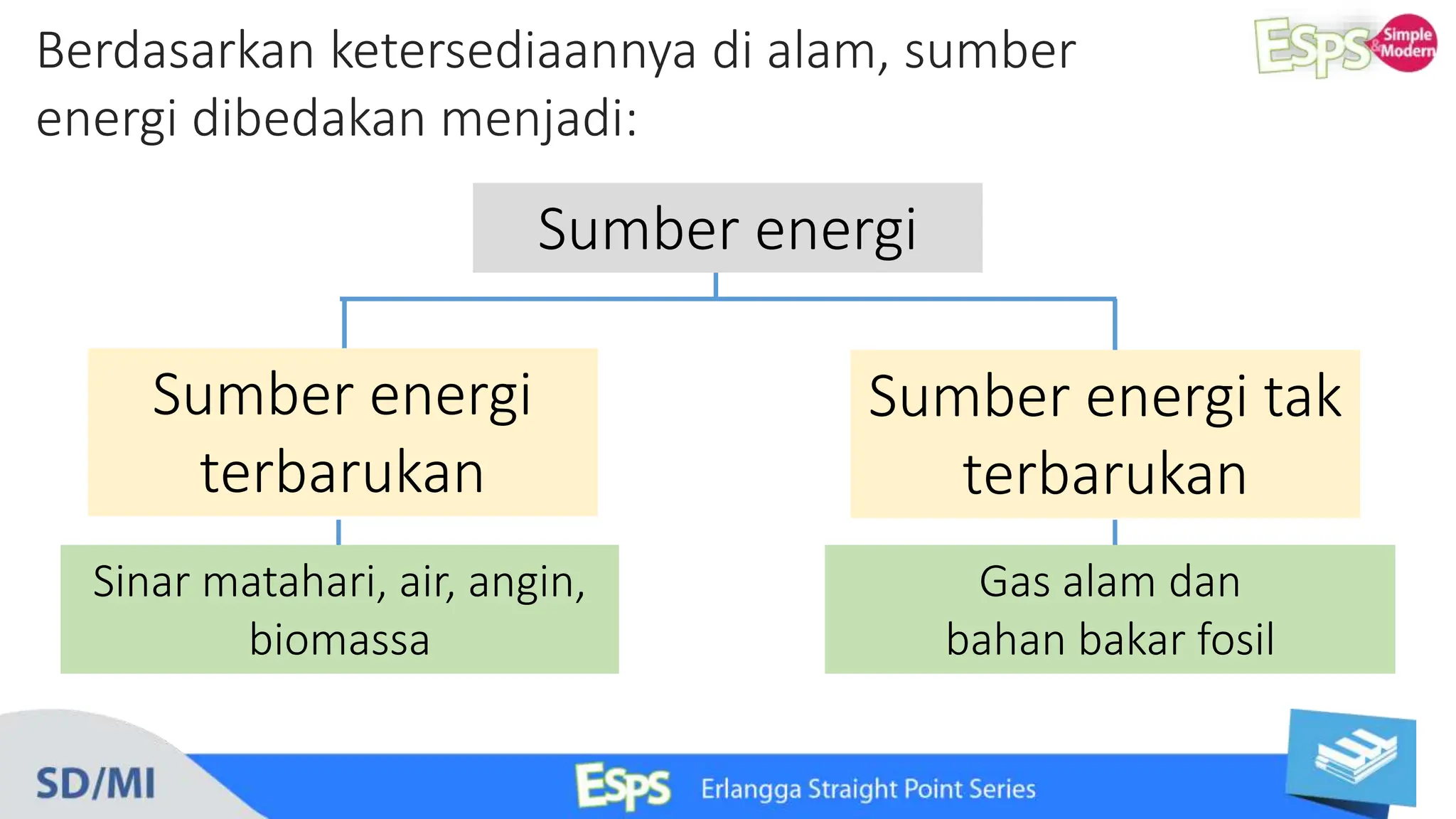 Berdasarkan ketersediaannya di alam, sumber energi dibedakan menjadi:

ESPS Simple & Modern

Sumber energi

Sumber energi terbarukan

Sumber energi tak terbarukan

Sinar matahari, air, angin, biomassa

Gas alam dan bahan bakar fosil

SD/MI

ESPS Erlangga Straight Point Series